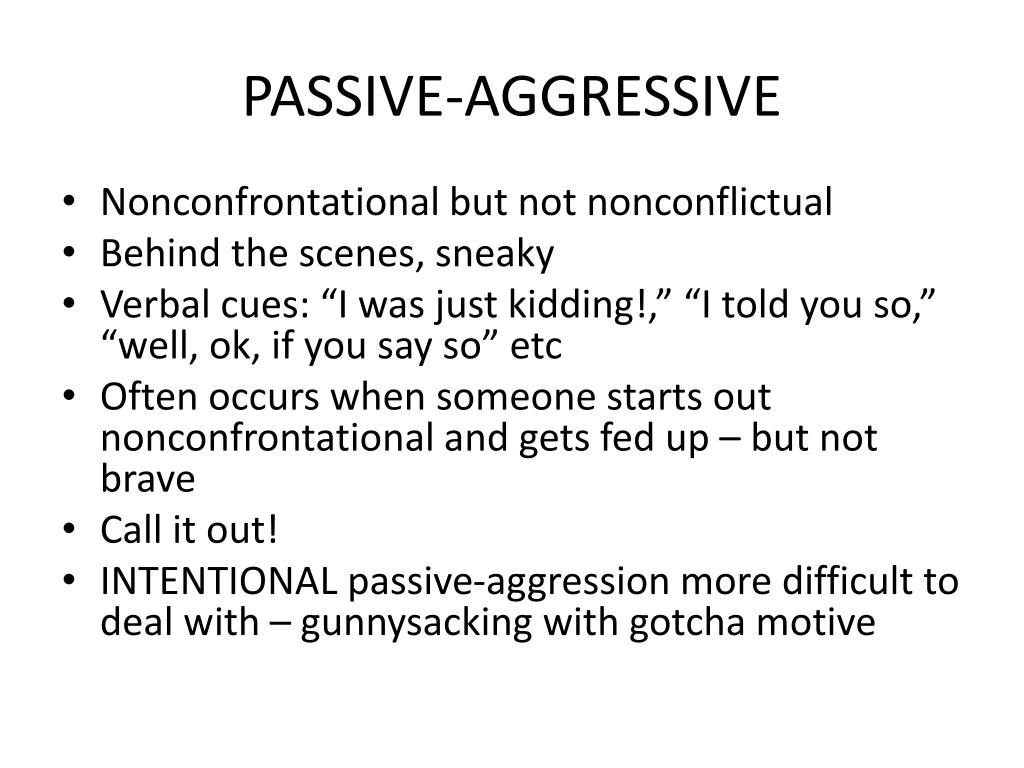 PASSIVE-AGGRESSIVE

• Nonconfrontational but not nonconflictual
• Behind the scenes, sneaky
• Verbal cues: “I was just kidding!,” “I told you so,” “well, ok, if you say so” etc
• Often occurs when someone starts out nonconfrontational and gets fed up – but not brave
• Call it out!
• INTENTIONAL passive-aggression more difficult to deal with – gunnysacking with gotcha motive